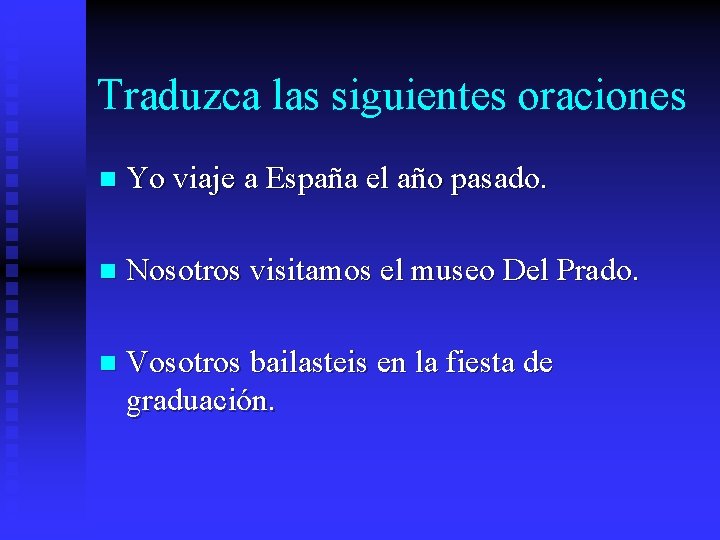 Traduzca las siguientes oraciones

• Yo viaje a España el año pasado.

• Nosotros visitamos el museo Del Prado.

• Vosotros bailasteis en la fiesta de graduación.